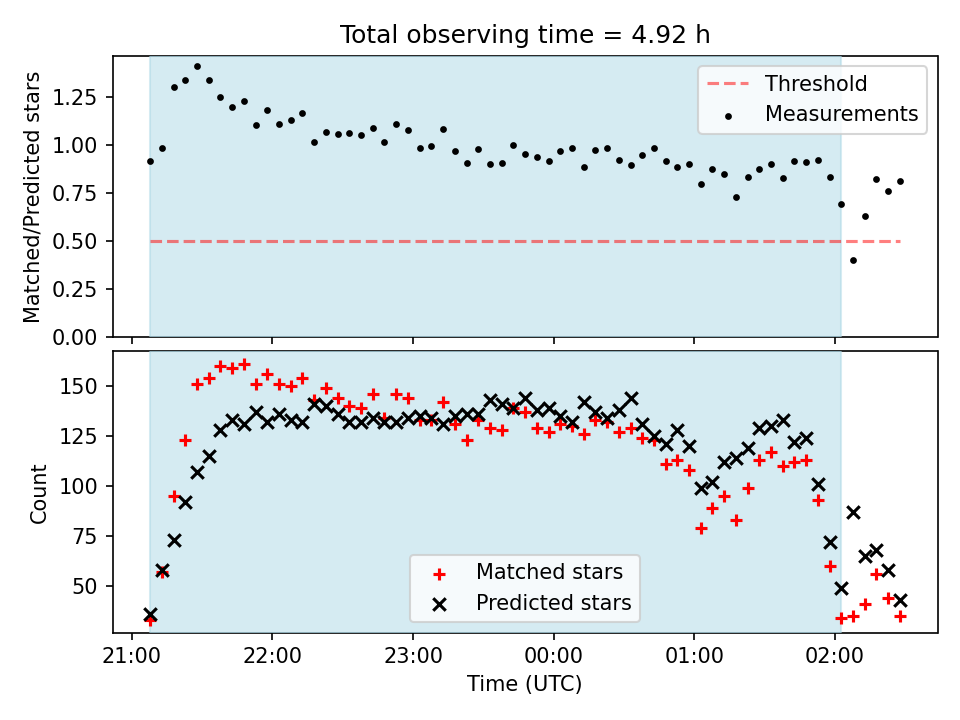 Total observing time = 4.92 h

Matched/Predicted stars

1.25
1.00
0.75
0.50
0.25
0.00

Threshold
Measurements

Count

150
125
100
75
50

Matched stars
Predicted stars

21:00
22:00
23:00
00:00
01:00
02:00

Time (UTC)